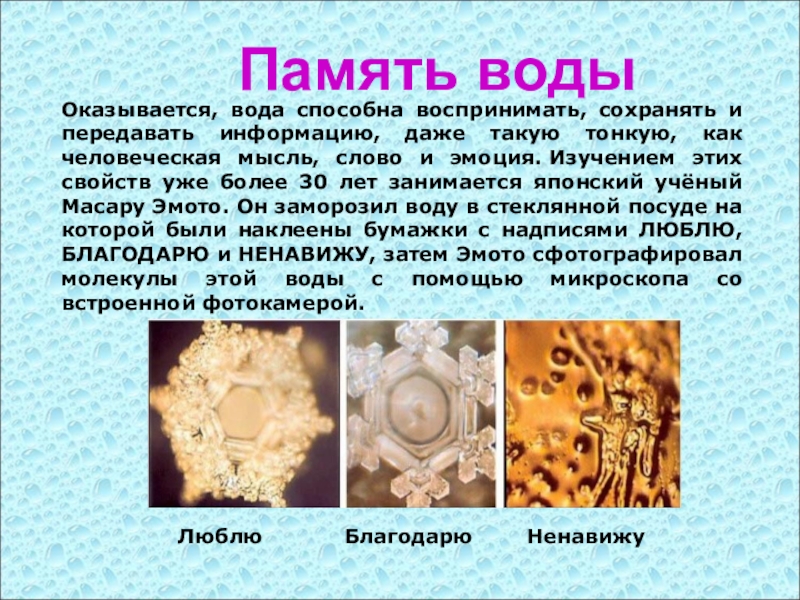 Память воды

Оказывается, вода способна воспринимать, сохранять и передавать информацию, даже такую тонкую, как человеческая мысль, слово и эмоция. Изучением этих свойств уже более 30 лет занимается японский учёный Масару Эмото. Он заморозил воду в стеклянной посуде на которой были наклеены бумажки с надписями ЛЮБЛЮ, БЛАГОДАРЮ и НЕНАВИЖУ, затем Эмото сфотографировал молекулы этой воды с помощью микроскопа со встроенной фотокамерой.

Люблю Благодарю Ненавижу